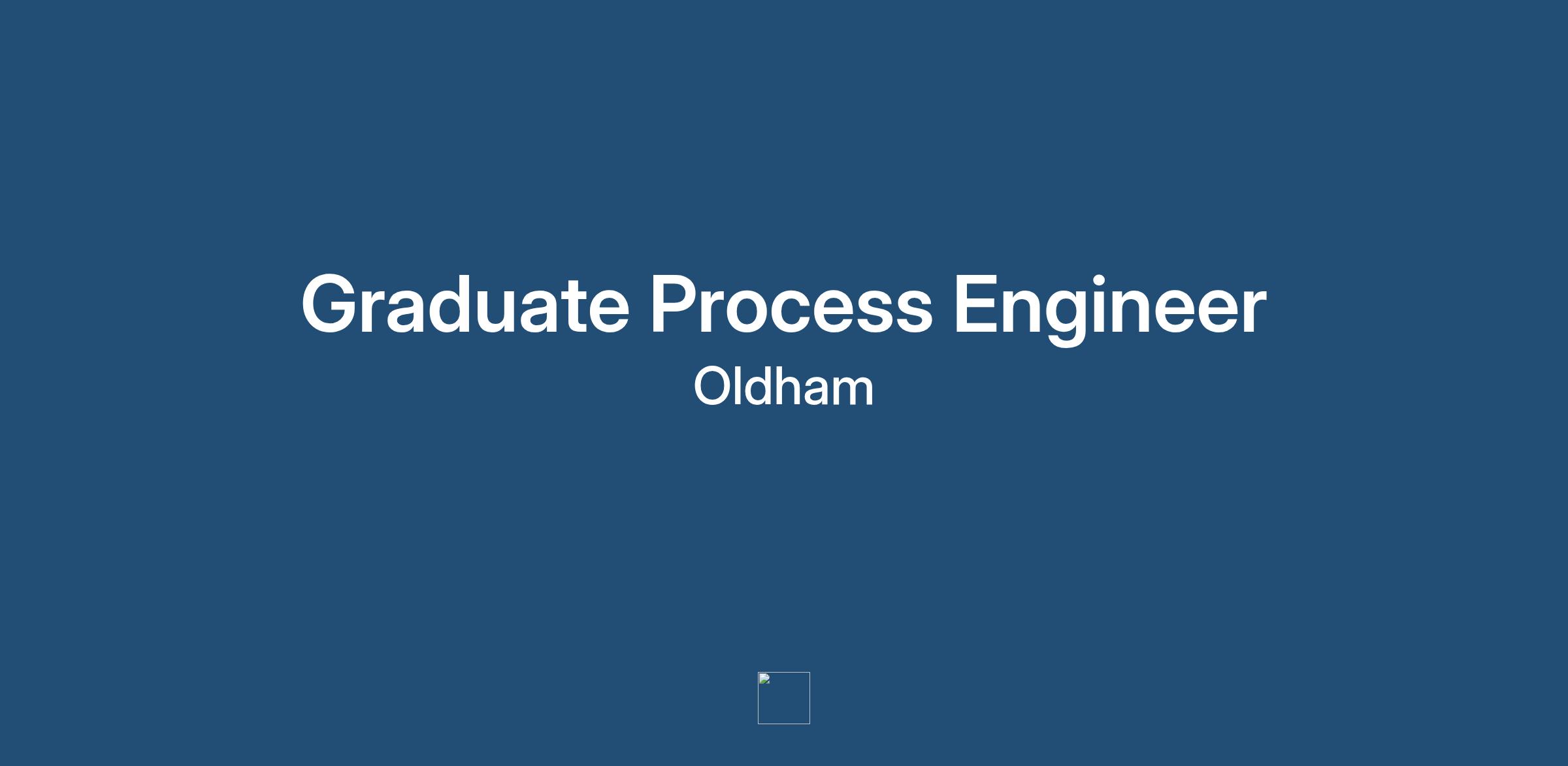 Graduate Process Engineer

Oldham